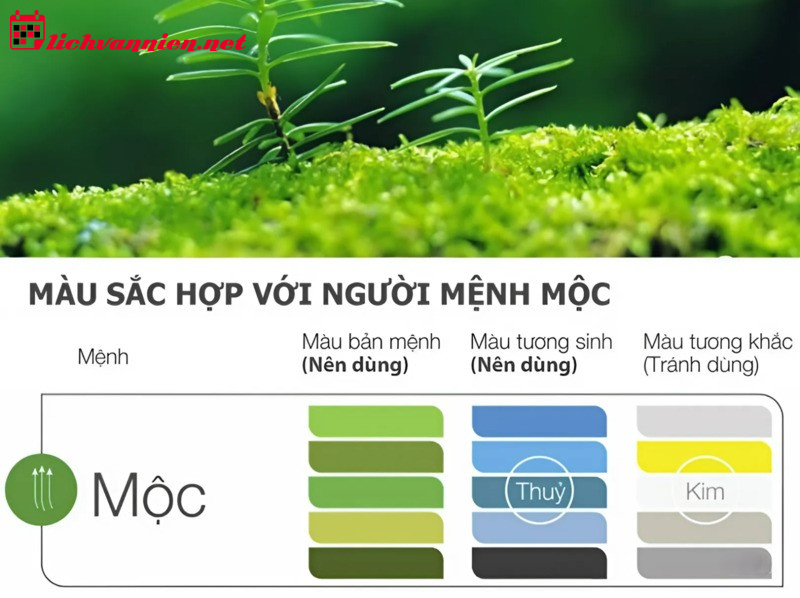 lichvannien.net

MÀU SẮC HỢP VỚI NGƯỜI MỆNH MỘC

Mệnh

Màu bản mệnh
(Nên dùng)

Màu tương sinh
(Nên dùng)

Màu tương khắc
(Tránh dùng)

Mộc

Thuỷ

Kim